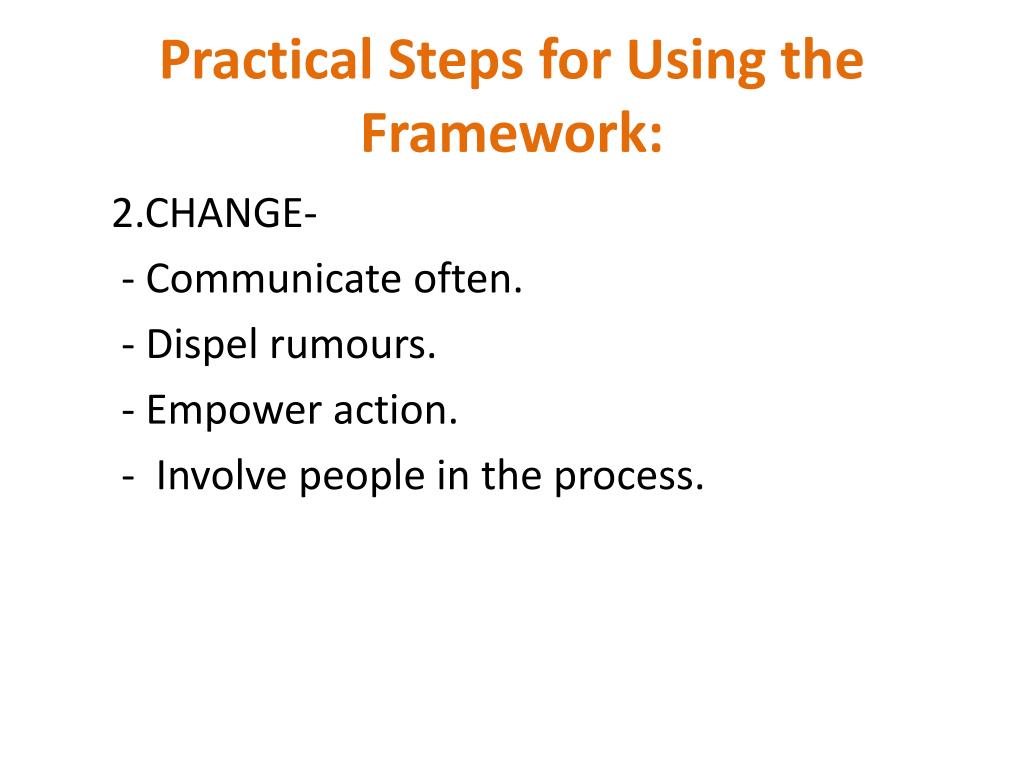 Practical Steps for Using the Framework:

2.CHANGE-
- Communicate often.
- Dispel rumours.
- Empower action.
- Involve people in the process.